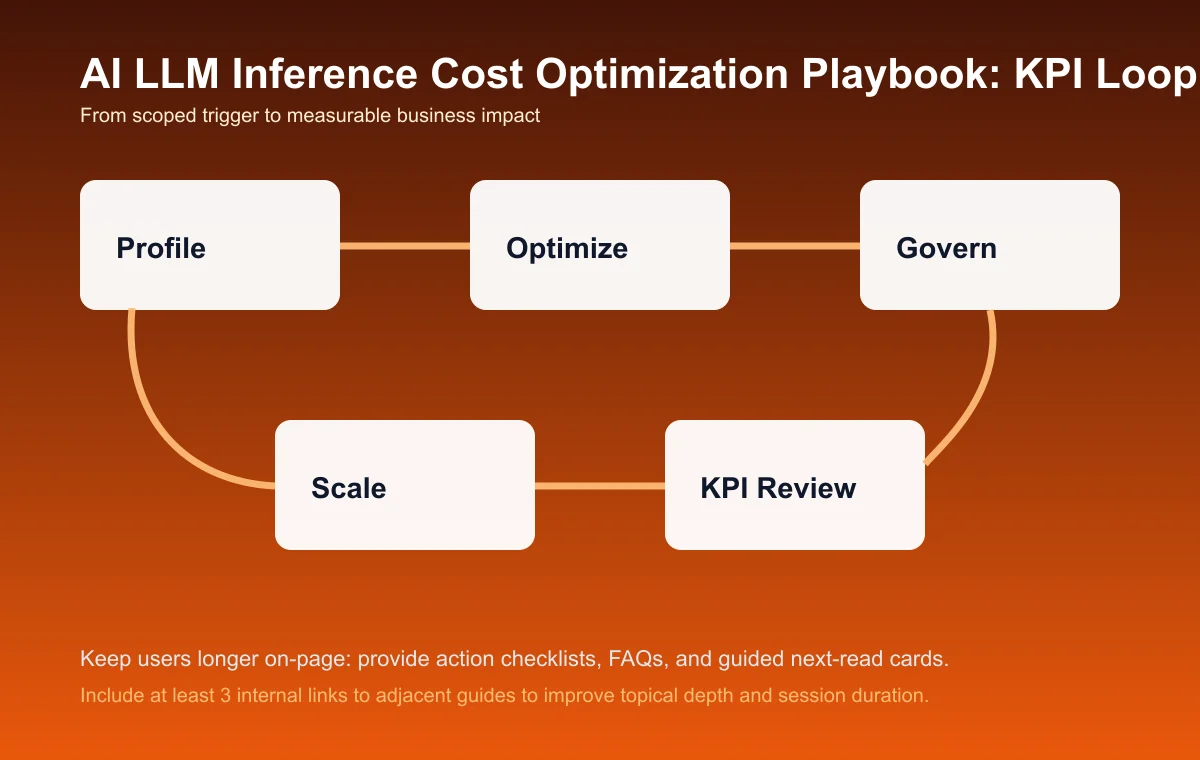 AI LLM Inference Cost Optimization Playbook: KPI Loop

From scoped trigger to measurable business impact

Profile

Optimize

Govern

Scale

KPI Review

Keep users longer on-page: provide action checklists, FAQs, and guided next-read cards.

Include at least 3 internal links to adjacent guides to improve topical depth and session duration.